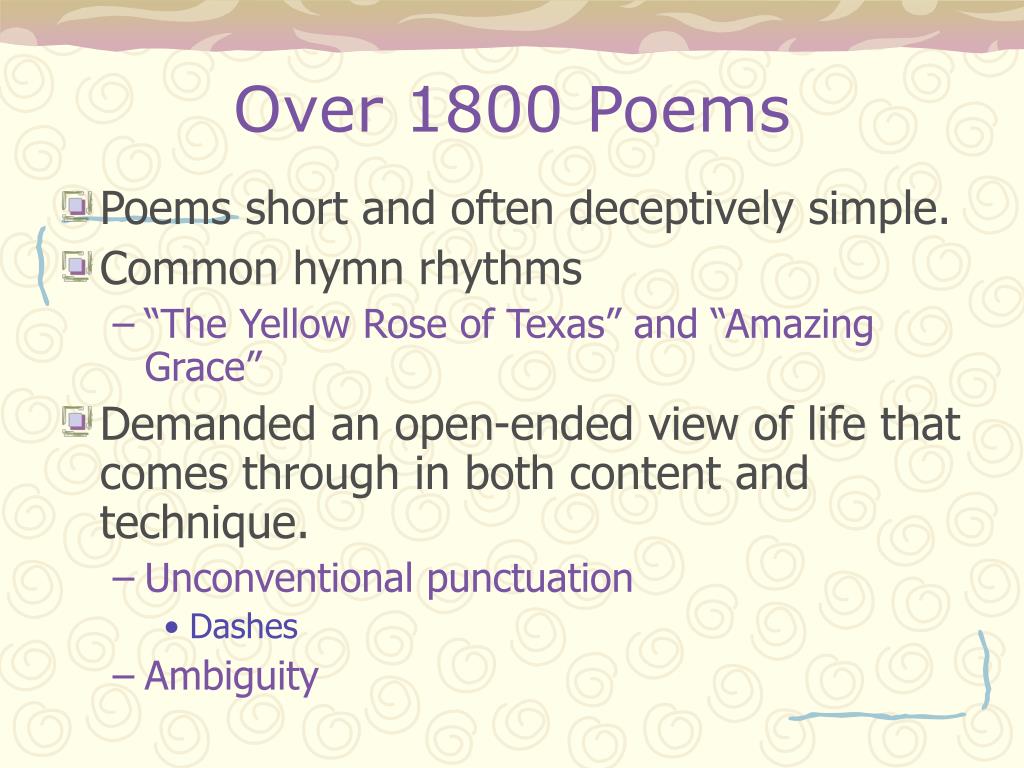 Over 1800 Poems

Poems short and often deceptively simple.

Common hymn rhythms

– “The Yellow Rose of Texas” and “Amazing Grace”

Demanded an open-ended view of life that comes through in both content and technique.

– Unconventional punctuation

• Dashes

– Ambiguity